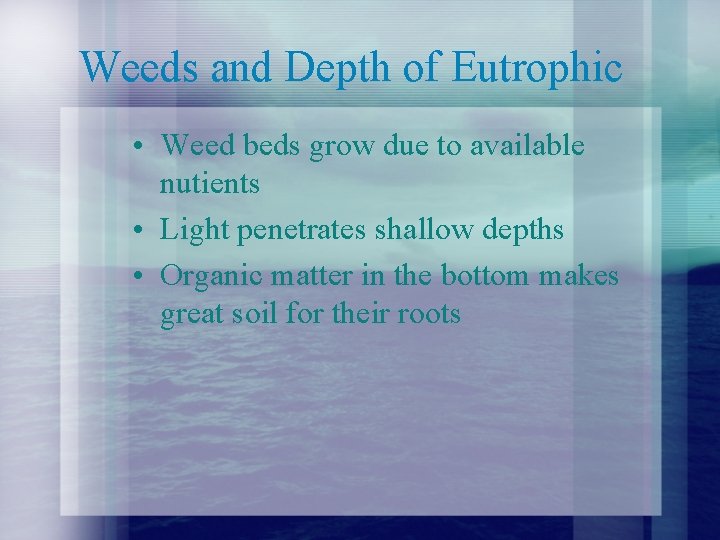 Weeds and Depth of Eutrophic

• Weed beds grow due to available nutients
• Light penetrates shallow depths
• Organic matter in the bottom makes great soil for their roots